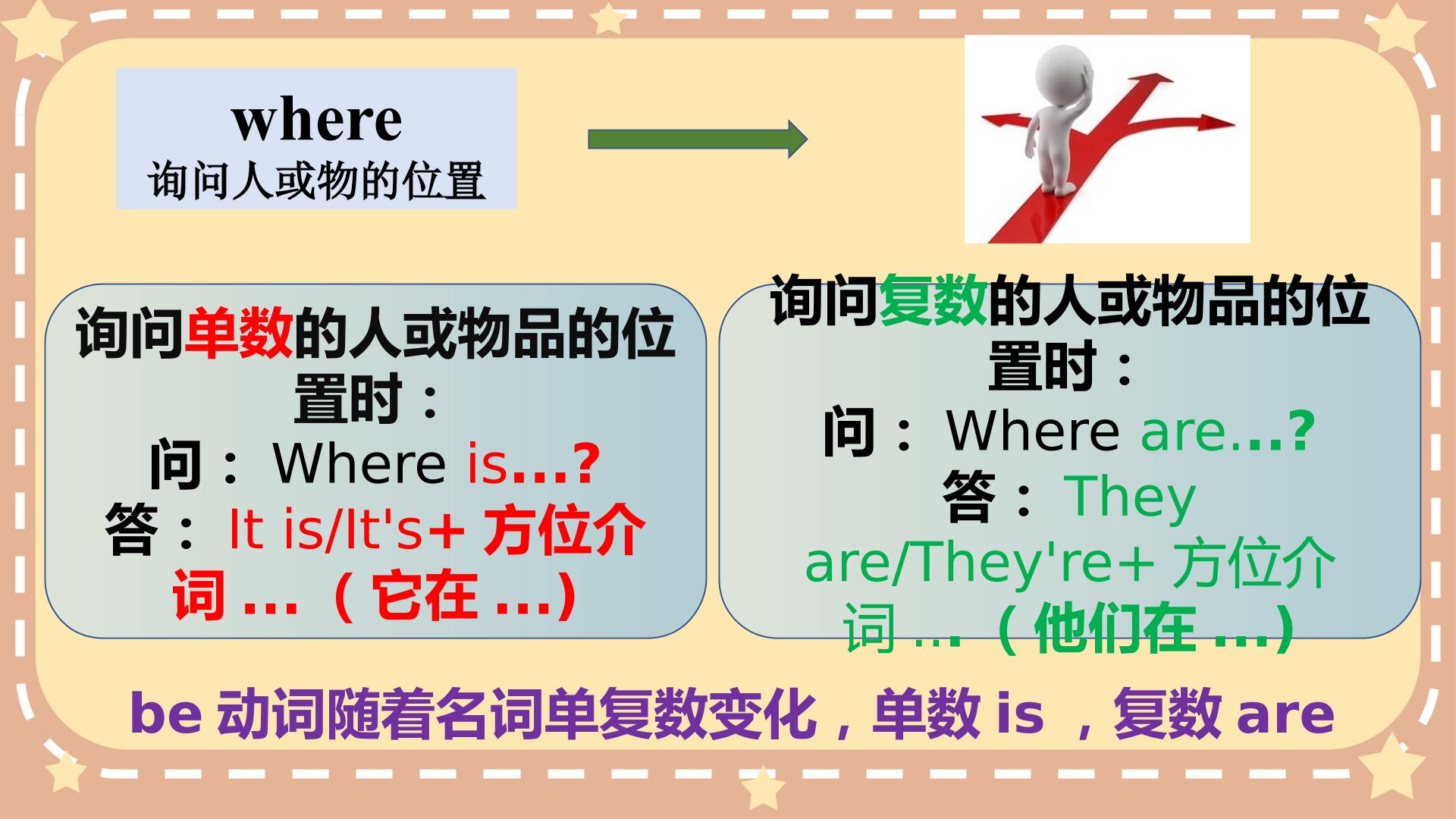 where
询问人或物的位置

询问单数的人或物品的位置时：
问：Where is…?
答：It is/It's+ 方位介词 …（它在 …）

询问复数的人或物品的位置时：
问：Where are…?
答：They are/They're+ 方位介词 …（他们在 …）

be 动词随着名词单复数变化，单数 is ，复数 are